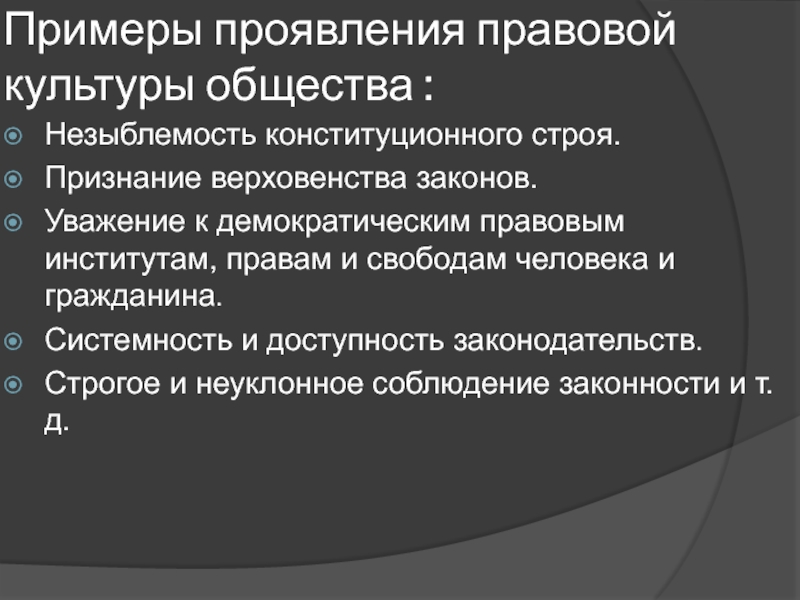 Примеры проявления правовой культуры общества :

Незыблемость конституционного строя.

Признание верховенства законов.

Уважение к демократическим правовым институтам, правам и свободам человека и гражданина.

Системность и доступность законодательств.

Строгое и неуклонное соблюдение законности и т. д.